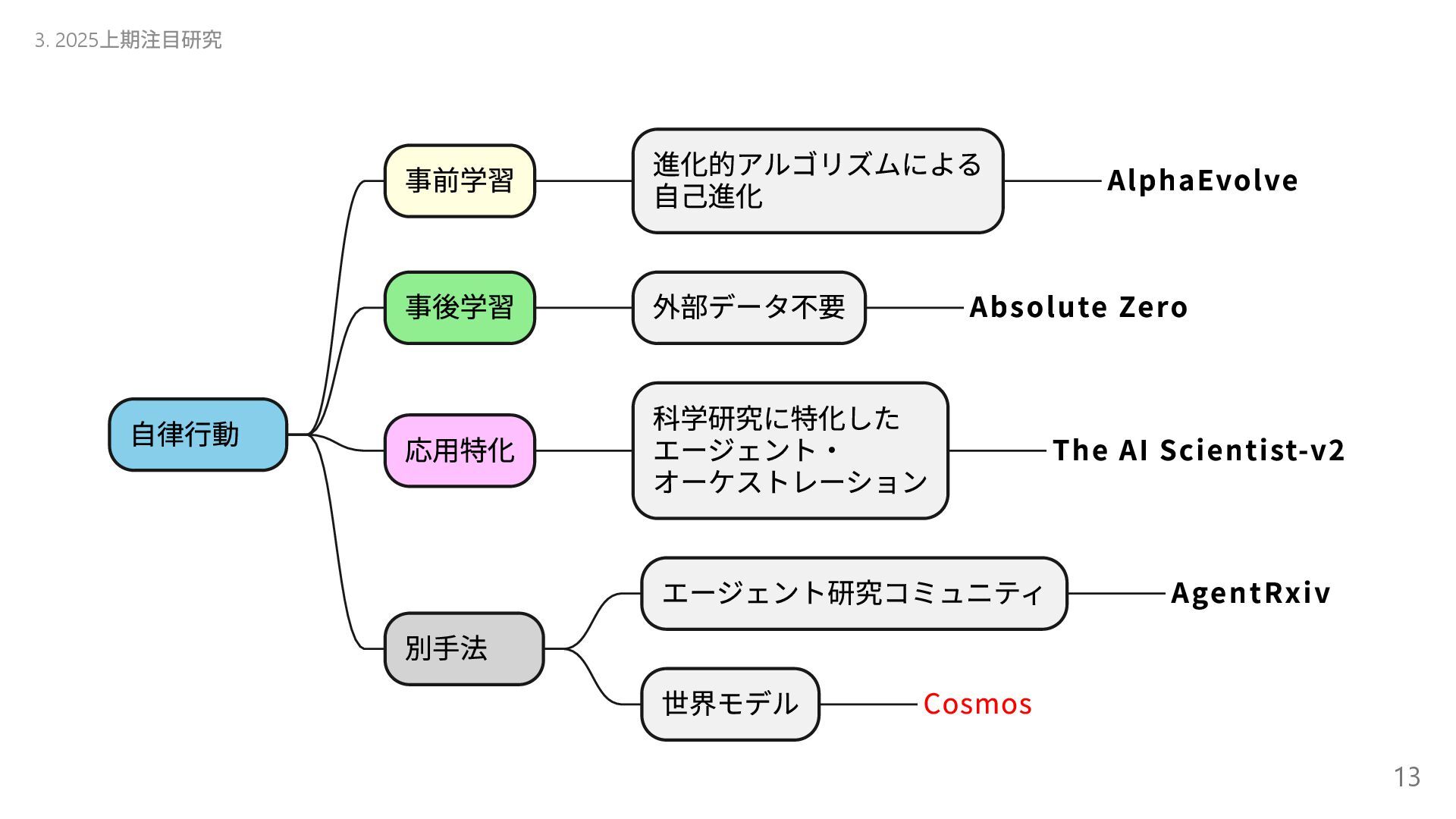 3. 2025上期注目研究

自律行動

事前学習

進化的アルゴリズムによる自己進化

AlphaEvolve

事後学習

外部データ不要

Absolute Zero

応用特化

科学研究に特化したエージェント・オーケストレーション

The AI Scientist-v2

別手法

エージェント研究コミュニティ

AgentRxiv

世界モデル

Cosmos

13